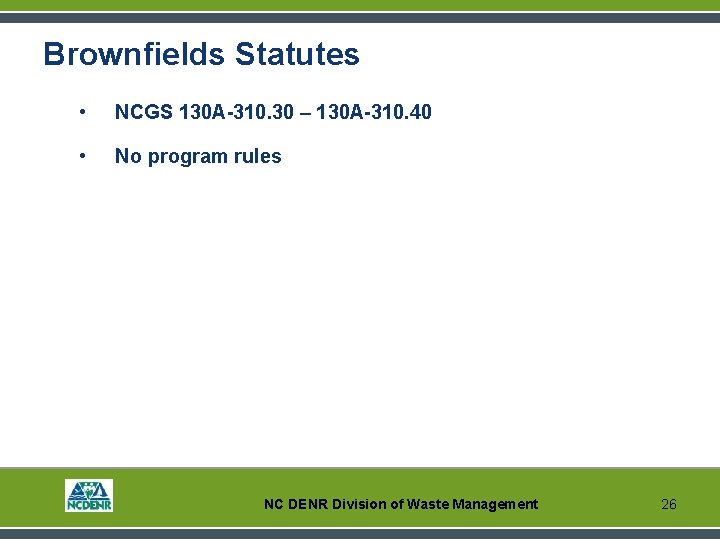 Brownfields Statutes

• NCGS 130A-310.30 – 130A-310.40

• No program rules

NCDENR

NC DENR Division of Waste Management

26